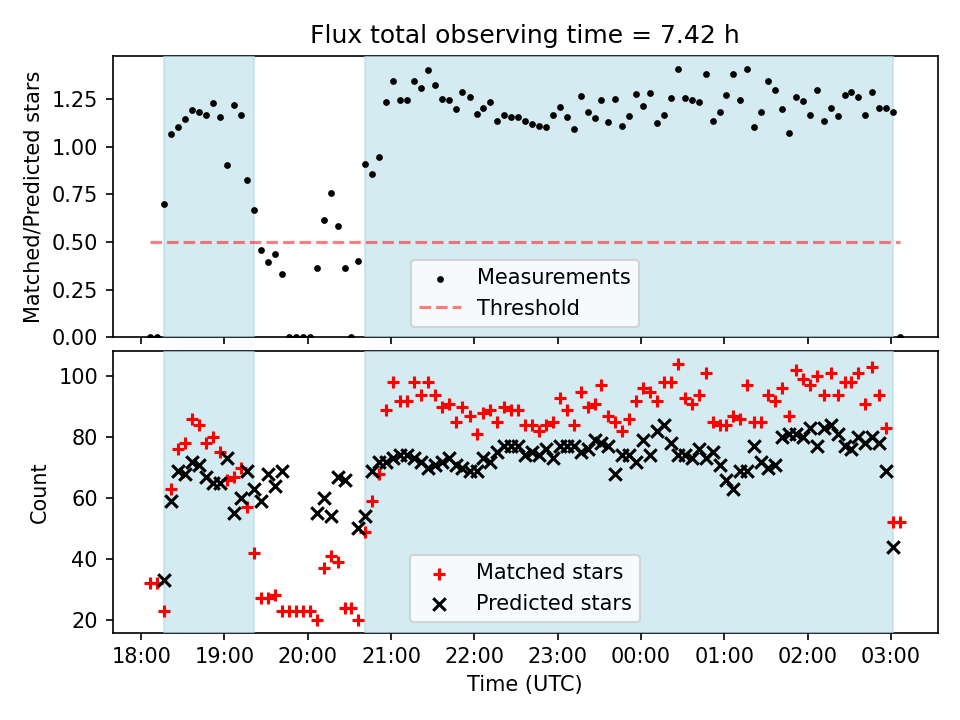 Flux total observing time = 7.42 h

Matched/Predicted stars

1.25
1.00
0.75
0.50
0.25
0.00

Measurements
Threshold

Count

100
80
60
40
20

Matched stars
Predicted stars

18:00 19:00 20:00 21:00 22:00 23:00 00:00 01:00 02:00 03:00

Time (UTC)